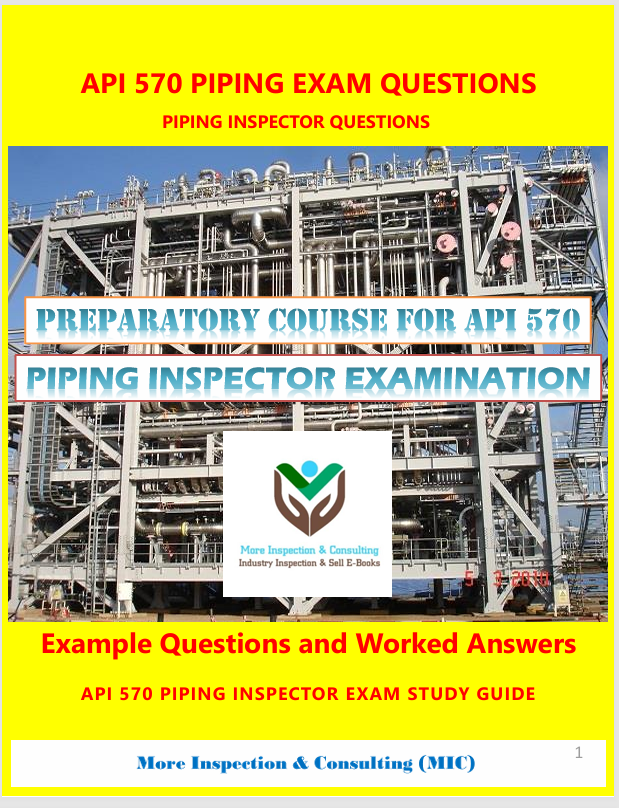 API 570 PIPING EXAM QUESTIONS

PIPING INSPECTOR QUESTIONS

PREPARATORY COURSE FOR API 570

PIPING INSPECTOR EXAMINATION

More Inspection & Consulting
Industry Inspection & Sell E-Books

5 3 2010

Example Questions and Worked Answers

API 570 PIPING INSPECTOR EXAM STUDY GUIDE

More Inspection & Consulting (MIC)

1